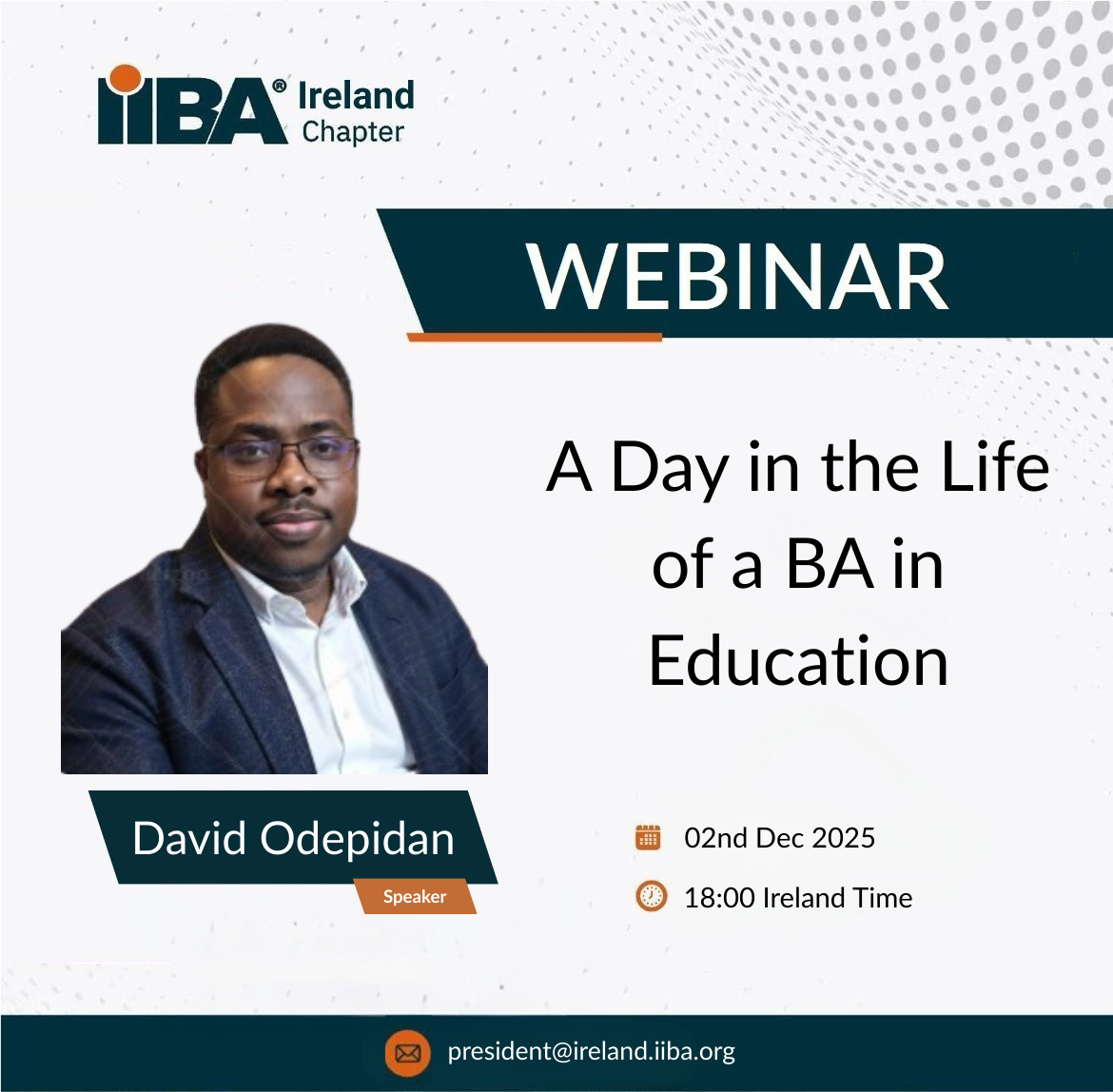 IIBA® Ireland Chapter

WEBINAR

A Day in the Life of a BA in Education

David Odepidan
Speaker

02nd Dec 2025
18:00 Ireland Time

president@ireland.iiba.org